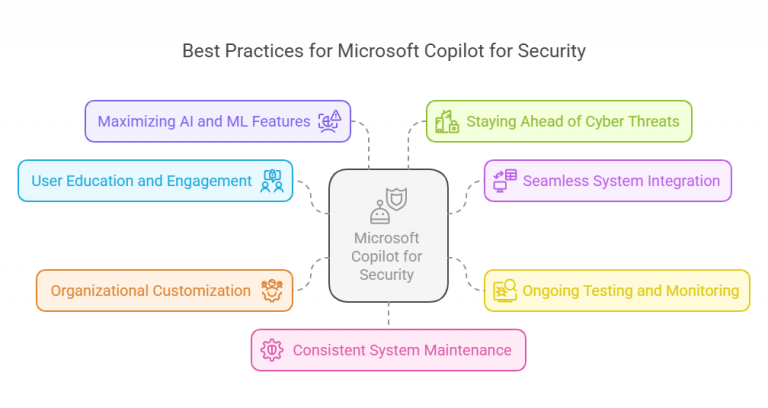 Best Practices for Microsoft Copilot for Security

Maximizing AI and ML Features

Staying Ahead of Cyber Threats

User Education and Engagement

Seamless System Integration

Microsoft Copilot for Security

Organizational Customization

Ongoing Testing and Monitoring

Consistent System Maintenance